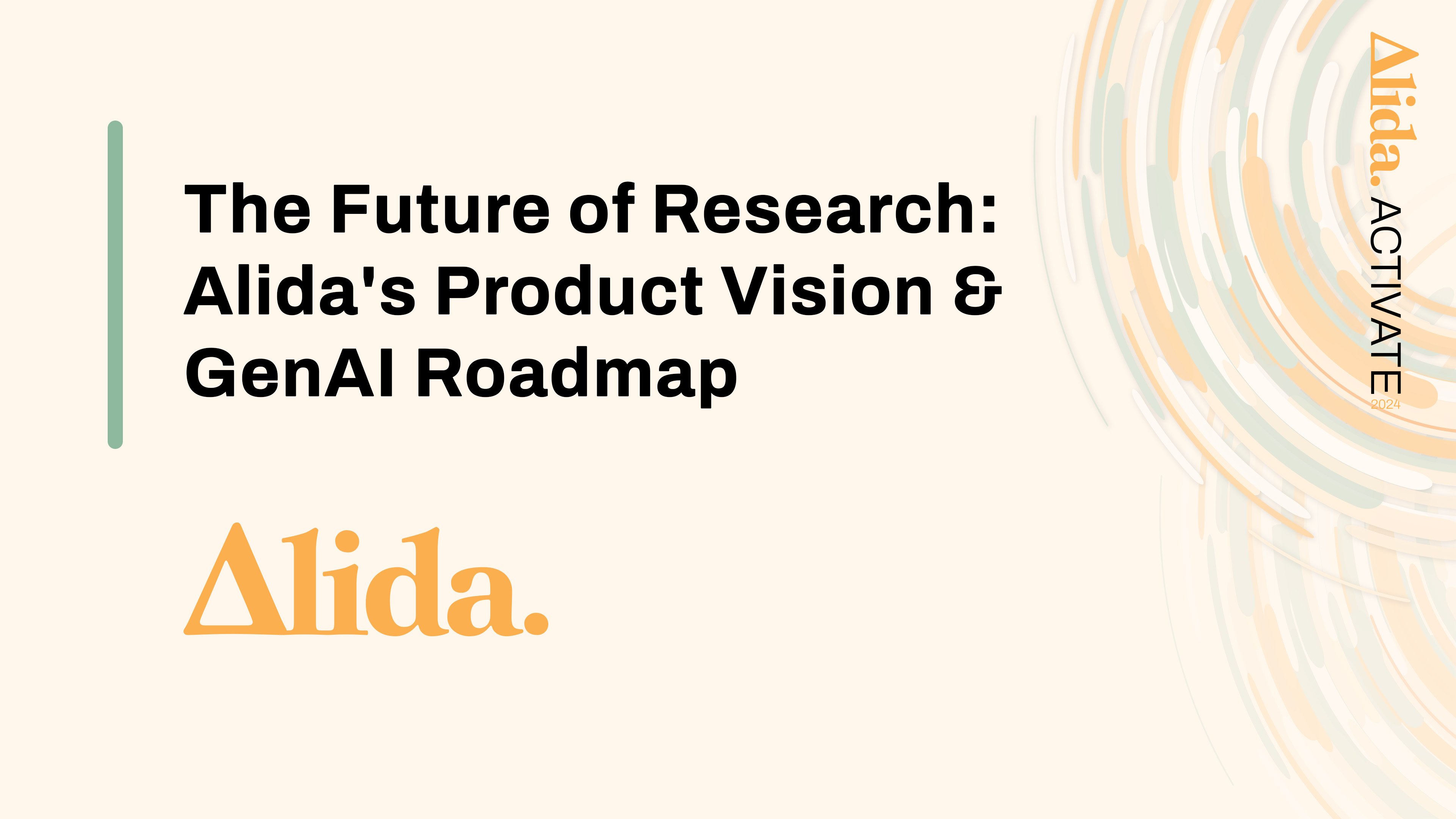 The Future of Research: Alida's Product Vision & GenAI Roadmap

Alida.

Alida. ACTIVATE 2024